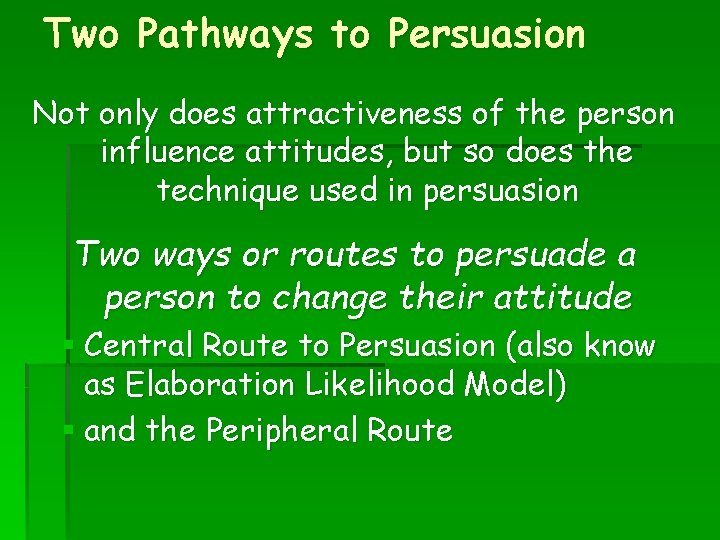 Two Pathways to Persuasion

Not only does attractiveness of the person influence attitudes, but so does the technique used in persuasion

Two ways or routes to persuade a person to change their attitude

• Central Route to Persuasion (also know as Elaboration Likelihood Model)
• and the Peripheral Route